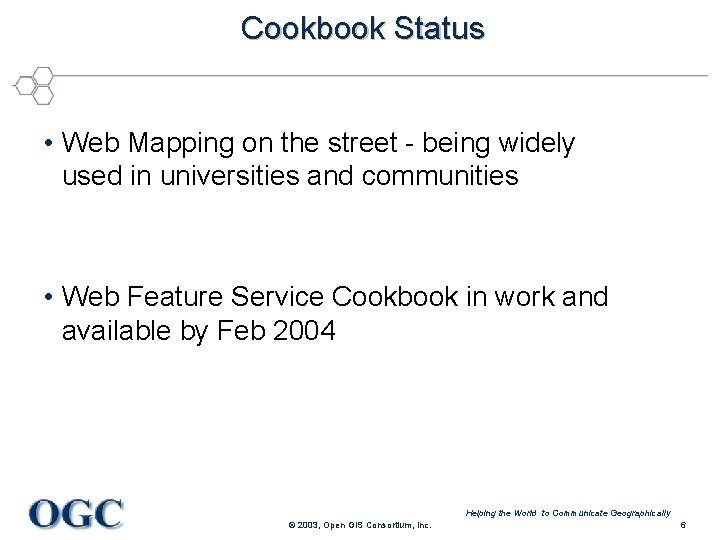 Cookbook Status

• Web Mapping on the street - being widely used in universities and communities

• Web Feature Service Cookbook in work and available by Feb 2004

OGC

© 2003, Open GIS Consortium, Inc.

Helping the World to Communicate Geographically

6